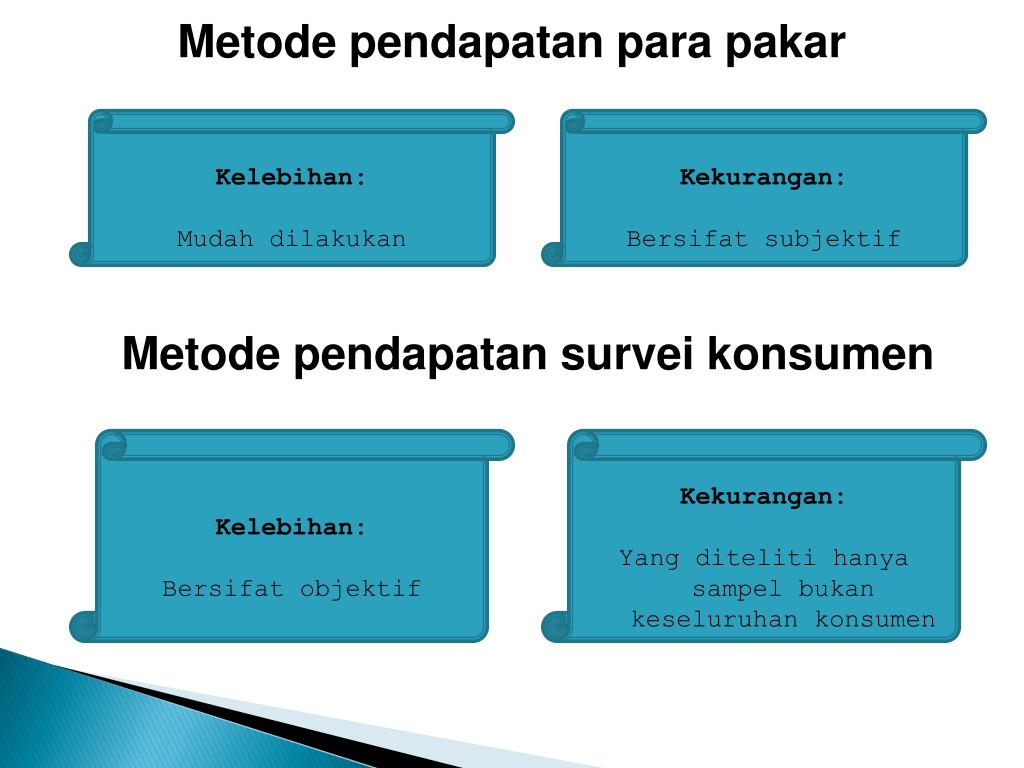 Metode pendapatan para pakar

Kelebihan:

Mudah dilakukan

Kekurangan:

Bersifat subjektif

Metode pendapatan survei konsumen

Kelebihan:

Bersifat objektif

Kekurangan:

Yang diteliti hanya sampel bukan keseluruhan konsumen